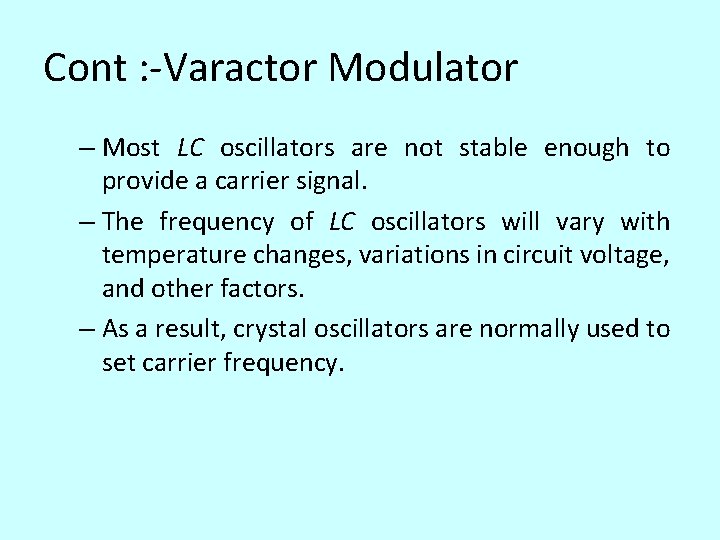 Cont :-Varactor Modulator

– Most LC oscillators are not stable enough to provide a carrier signal.

– The frequency of LC oscillators will vary with temperature changes, variations in circuit voltage, and other factors.

– As a result, crystal oscillators are normally used to set carrier frequency.